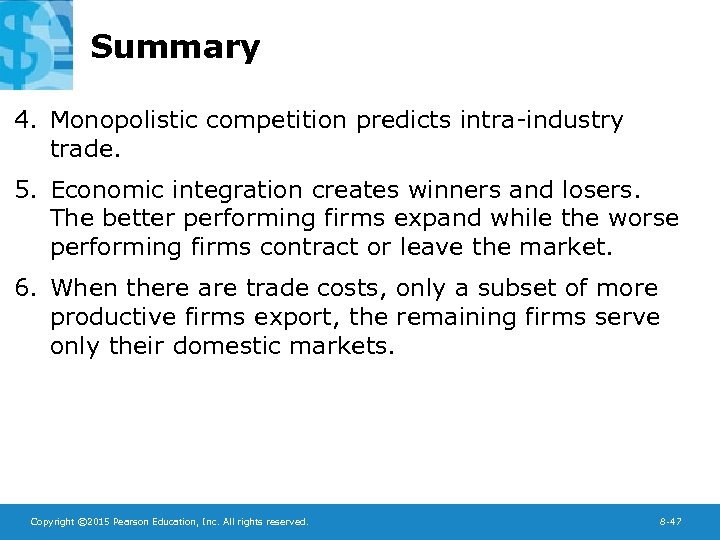 Summary

4. Monopolistic competition predicts intra-industry trade.

5. Economic integration creates winners and losers. The better performing firms expand while the worse performing firms contract or leave the market.

6. When there are trade costs, only a subset of more productive firms export, the remaining firms serve only their domestic markets.

Copyright ©2015 Pearson Education, Inc. All rights reserved.

8-47